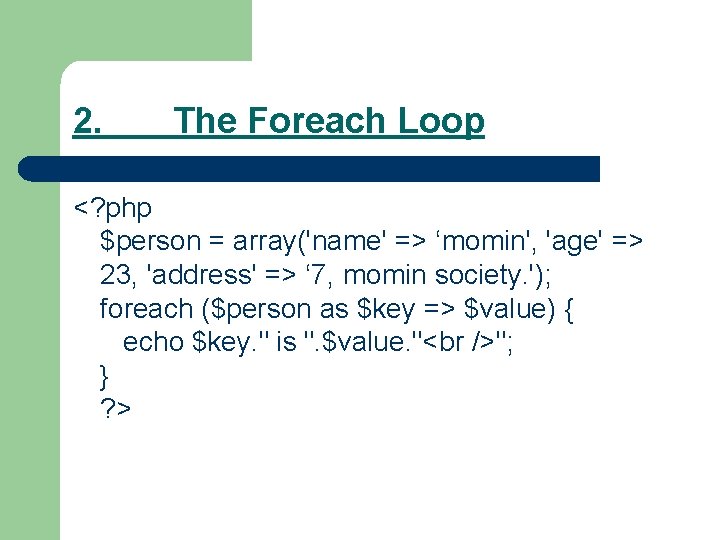 2. The Foreach Loop

<?php
$person = array('name' => ‘momin', 'age' => 23, 'address' => ‘7, momin society.');
foreach ($person as $key => $value) {
echo $key." is ".$value."<br />";
}
?>